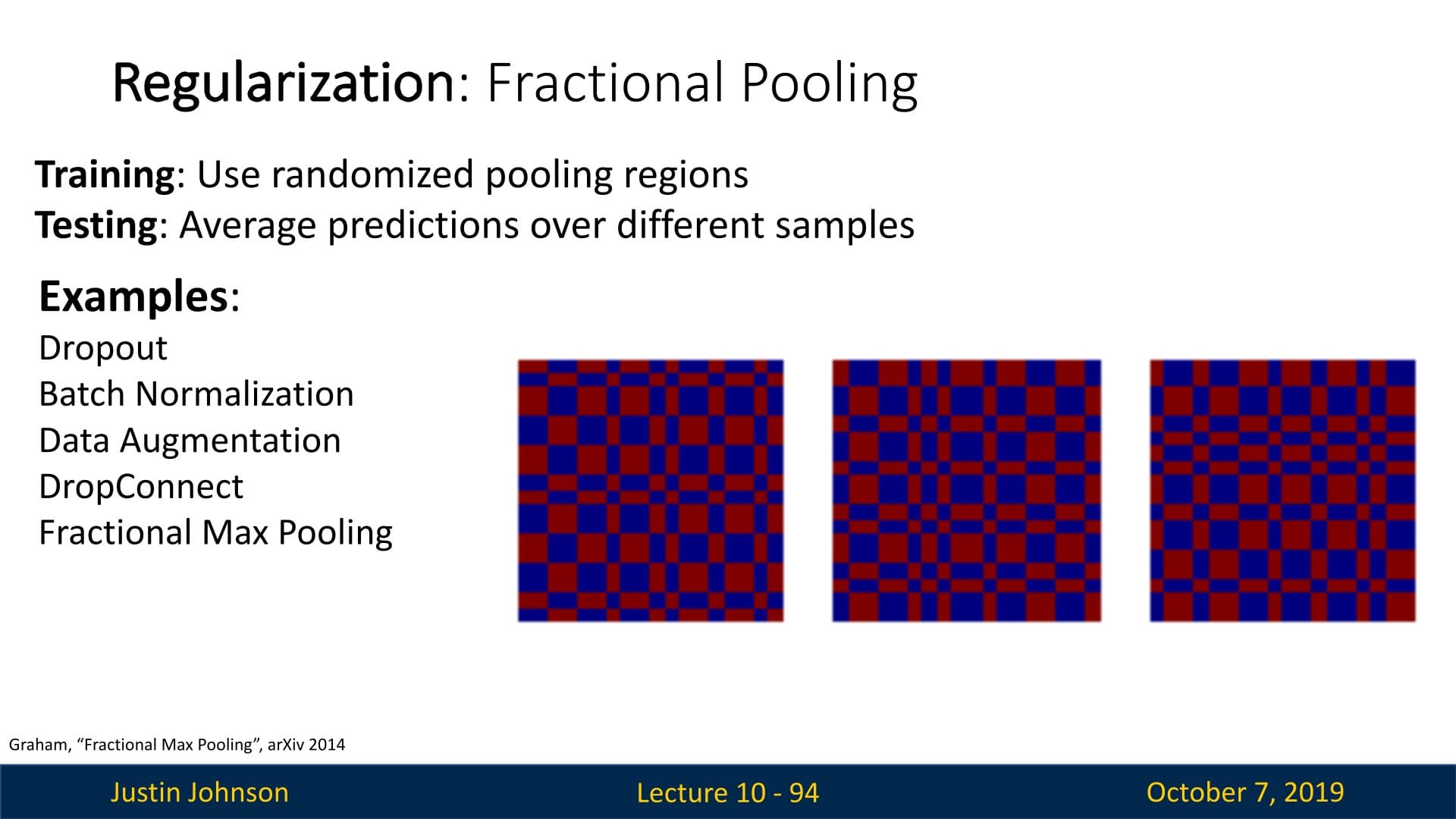 Regularization: Fractional Pooling

Training: Use randomized pooling regions
Testing: Average predictions over different samples

Examples:
Dropout
Batch Normalization
Data Augmentation
DropConnect
Fractional Max Pooling

Graham, “Fractional Max Pooling”, arXiv 2014

Justin Johnson Lecture 10 - 94 October 7, 2019